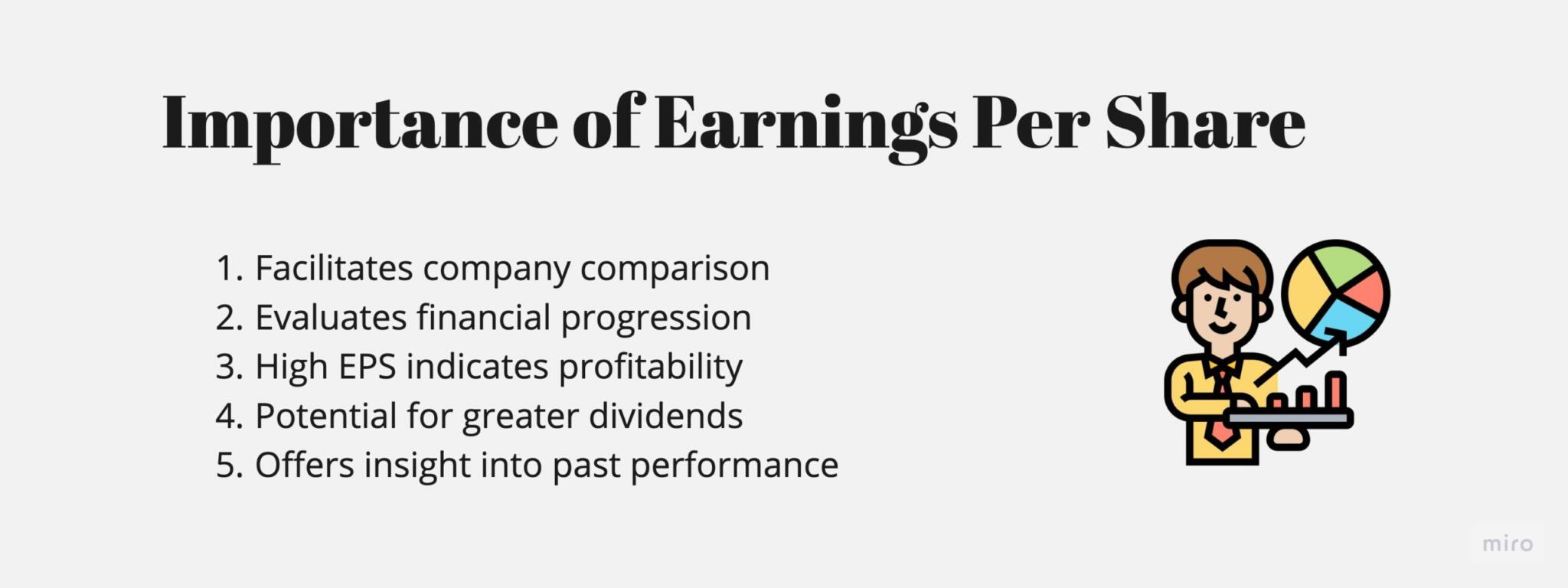 Importance of Earnings Per Share

1. Facilitates company comparison
2. Evaluates financial progression
3. High EPS indicates profitability
4. Potential for greater dividends
5. Offers insight into past performance

miro